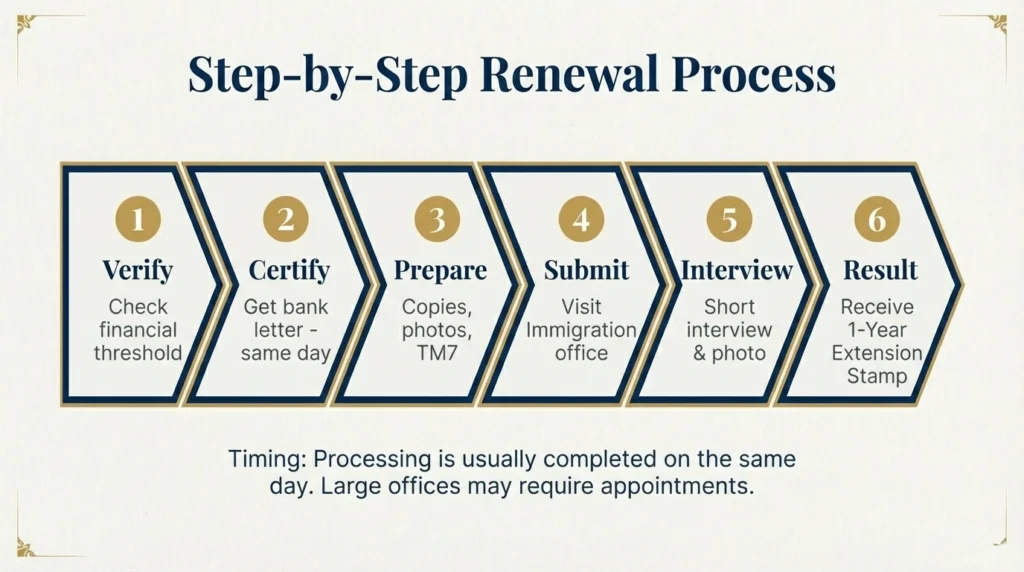 Step-by-Step Renewal Process

1
Verify
Check financial threshold

2
Certify
Get bank letter - same day

3
Prepare
Copies, photos, TM7

4
Submit
Visit Immigration office

5
Interview
Short interview & photo

6
Result
Receive 1-Year Extension Stamp

Timing: Processing is usually completed on the same day. Large offices may require appointments.